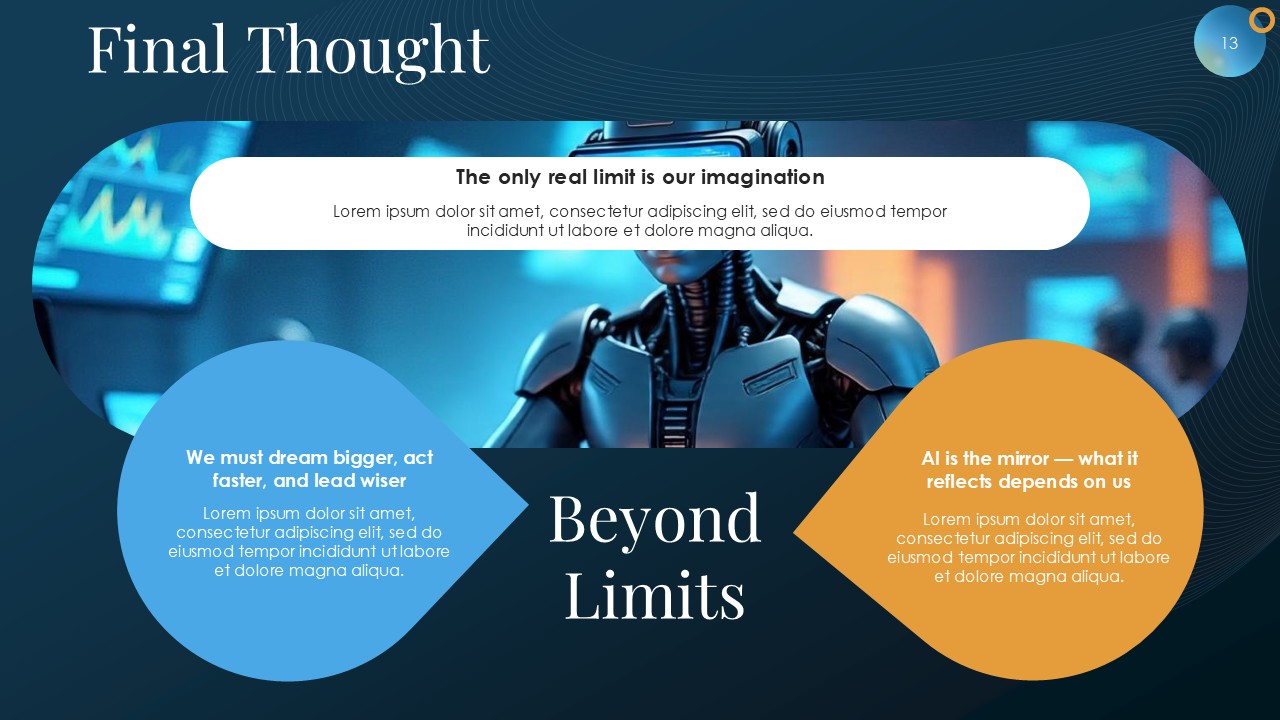 Final Thought

13

The only real limit is our imagination

Lorem ipsum dolor sit amet, consectetur adipiscing elit, sed do eiusmod tempor incididunt ut labore et dolore magna aliqua.

We must dream bigger, act faster, and lead wiser

Lorem ipsum dolor sit amet, consectetur adipiscing elit, sed do eiusmod tempor incididunt ut labore et dolore magna aliqua.

Beyond Limits

AI is the mirror — what it reflects depends on us

Lorem ipsum dolor sit amet, consectetur adipiscing elit, sed do eiusmod tempor incididunt ut labore et dolore magna aliqua.